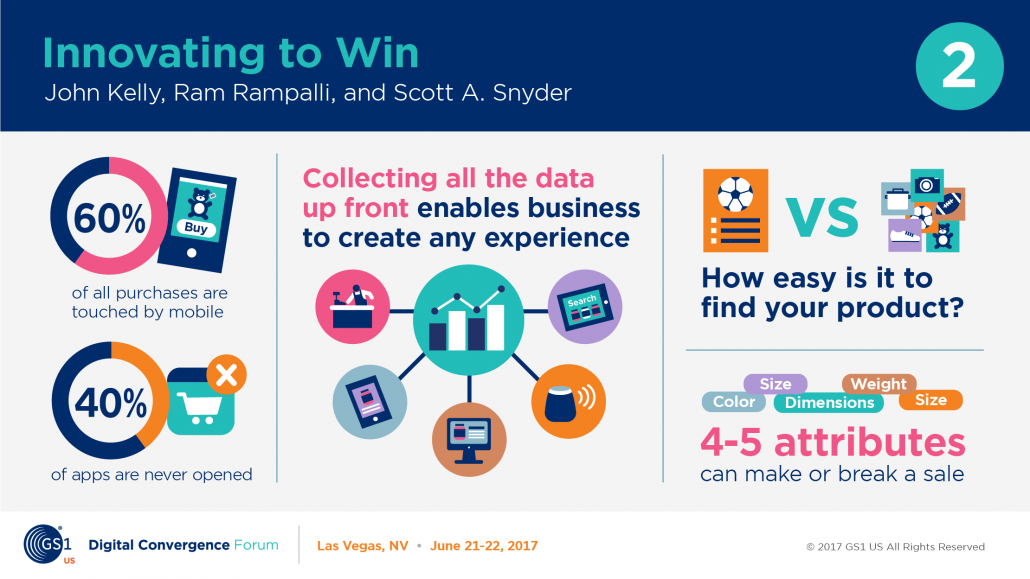 Innovating to Win
John Kelly, Ram Rampalli, and Scott A. Snyder

2

60%
Buy
of all purchases are touched by mobile

40%
of apps are never opened

Collecting all the data up front enables business to create any experience

Search

VS

How easy is it to find your product?

Size
Weight
Color
Dimensions
Size

4-5 attributes
can make or break a sale

GS1 US
Digital Convergence Forum
Las Vegas, NV • June 21-22, 2017
© 2017 GS1 US All Rights Reserved